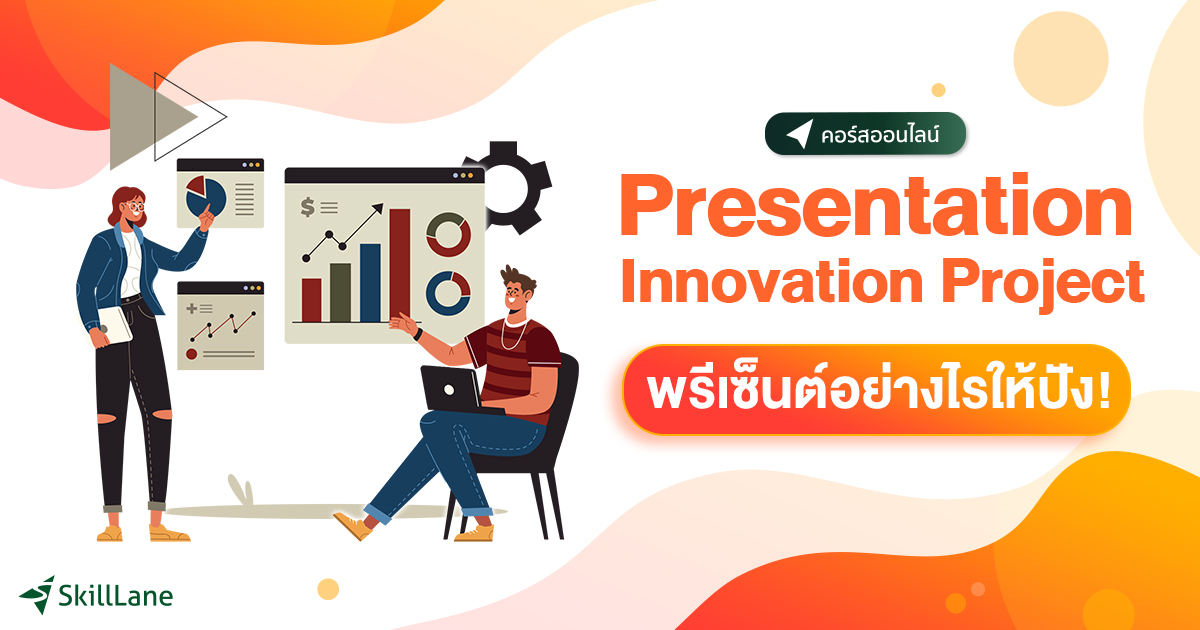 คอร์สออนไลน์

Presentation Innovation Project

พรีเซ็นต์อย่างไรให้ปัง!

$

SkillLane